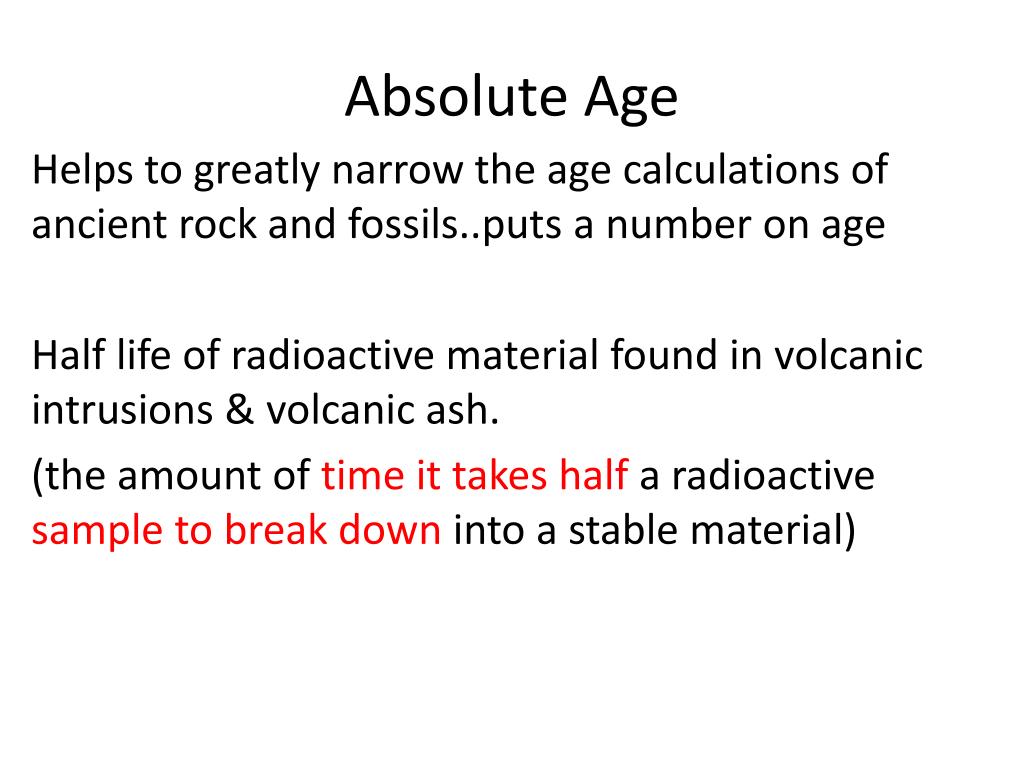 Absolute Age

Helps to greatly narrow the age calculations of ancient rock and fossils..puts a number on age

Half life of radioactive material found in volcanic intrusions & volcanic ash.

(the amount of time it takes half a radioactive sample to break down into a stable material)